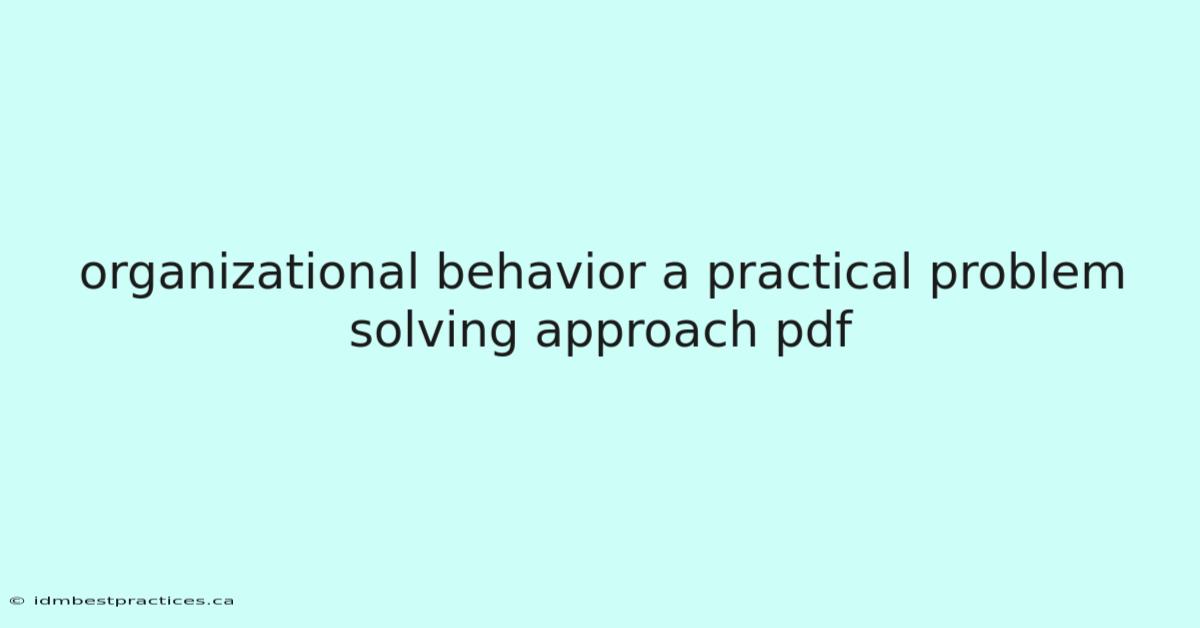 organizational behavior a practical problem solving approach pdf

© idmbestpractices.ca